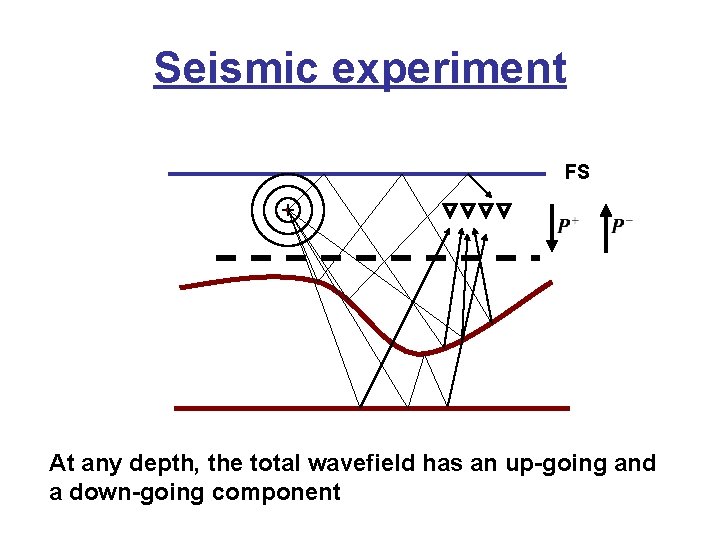 Seismic experiment

FS

$P^+$ $P^-$

At any depth, the total wavefield has an up-going and a down-going component